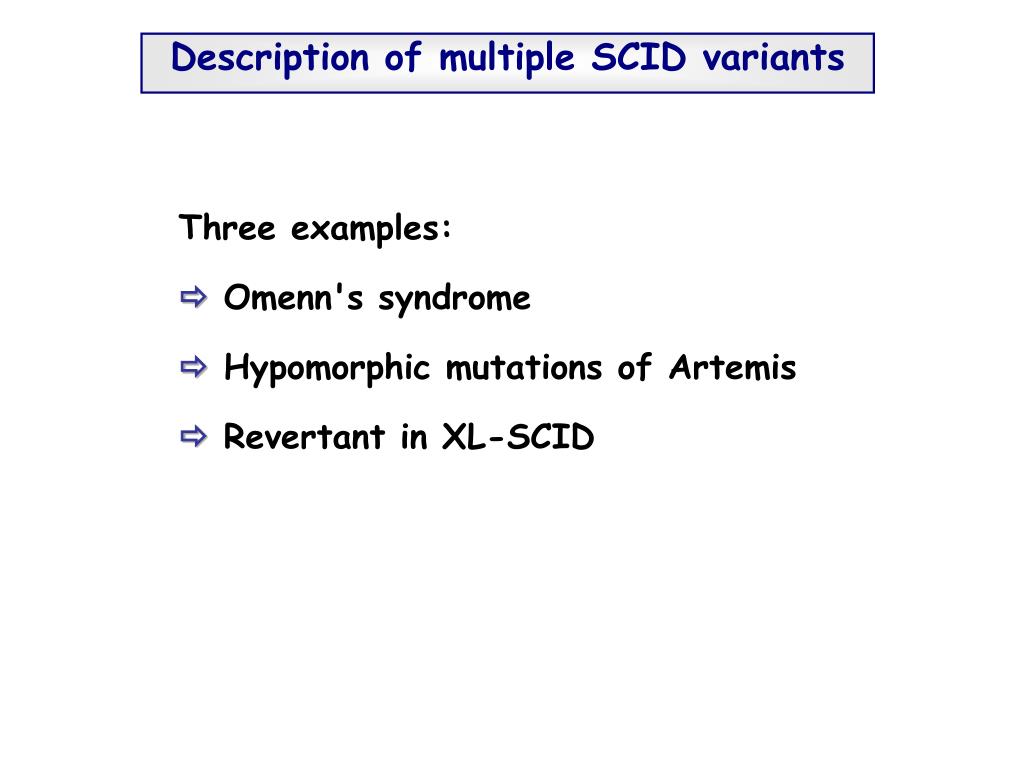 Description of multiple SCID variants

Three examples:

⇨ Omenn's syndrome

⇨ Hypomorphic mutations of Artemis

⇨ Revertant in XL-SCID